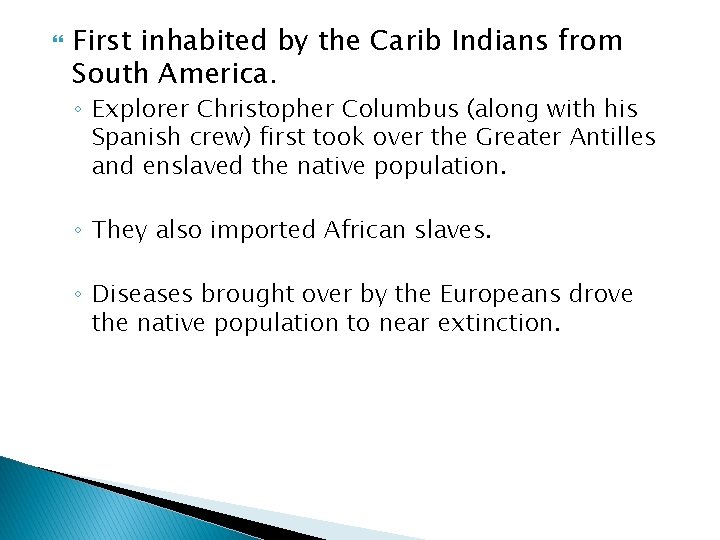 First inhabited by the Carib Indians from South America.

◦ Explorer Christopher Columbus (along with his Spanish crew) first took over the Greater Antilles and enslaved the native population.

◦ They also imported African slaves.

◦ Diseases brought over by the Europeans drove the native population to near extinction.